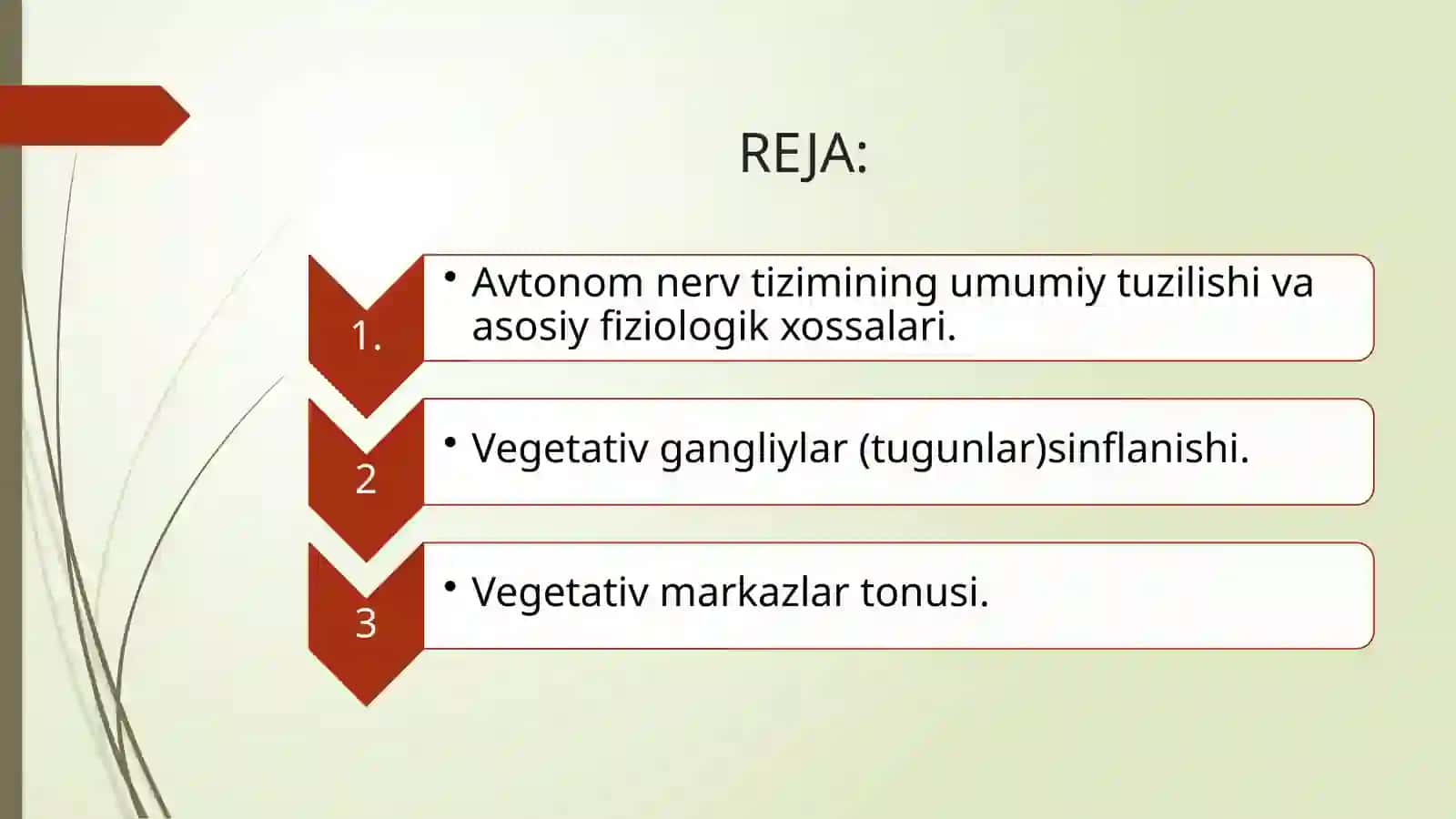 REJA:

1.

• Avtonom nerv tizimining umumiy tuzilishi va asosiy fiziologik xossalari.

2

• Vegetativ gangliylar (tugunlar)sinflanishi.

3

• Vegetativ markazlar tonusi.